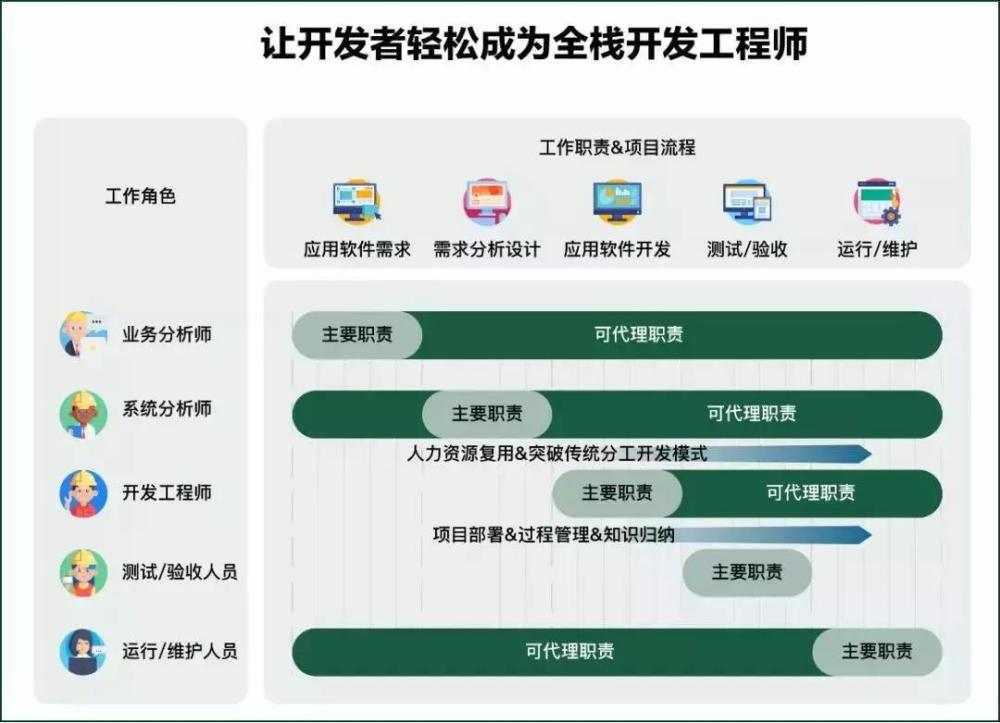 让开发者轻松成为全栈开发工程师

工作角色

工作职责&项目流程

应用软件需求　需求分析设计　应用软件开发　测试/验收　运行/维护

业务分析师　主要职责　可代理职责

系统分析师　主要职责　可代理职责

人力资源复用&突破传统分工开发模式

开发工程师　主要职责　可代理职责

项目部署&过程管理&知识归纳

测试/验收人员　主要职责

运行/维护人员　可代理职责　主要职责